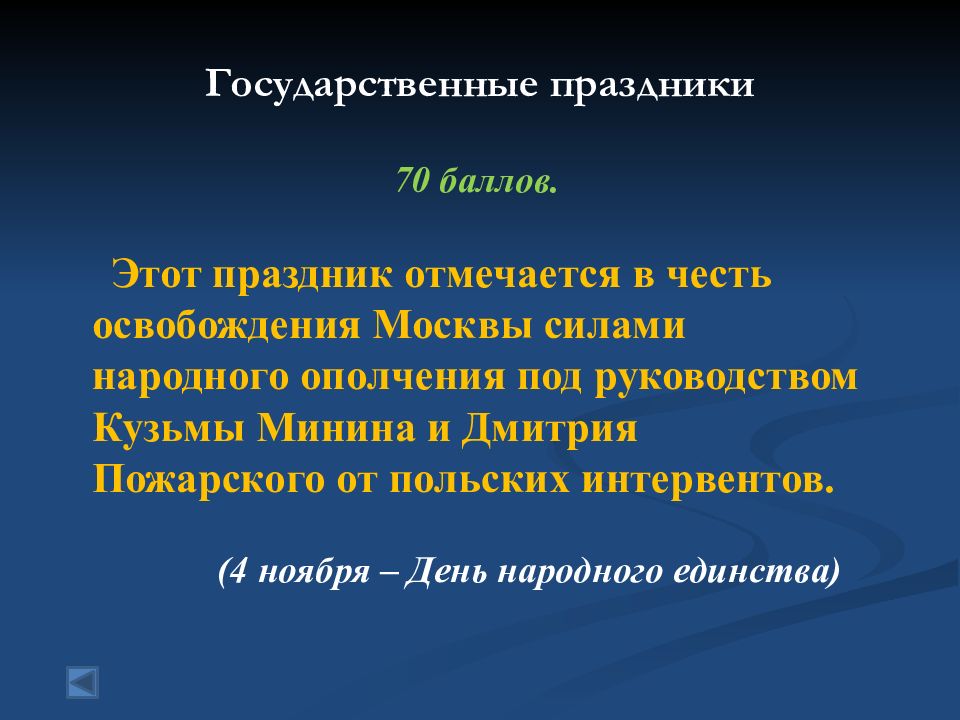 Государственные праздники

70 баллов.

Этот праздник отмечается в честь освобождения Москвы силами народного ополчения под руководством Кузьмы Минина и Дмитрия Пожарского от польских интервентов.

(4 ноября – День народного единства)